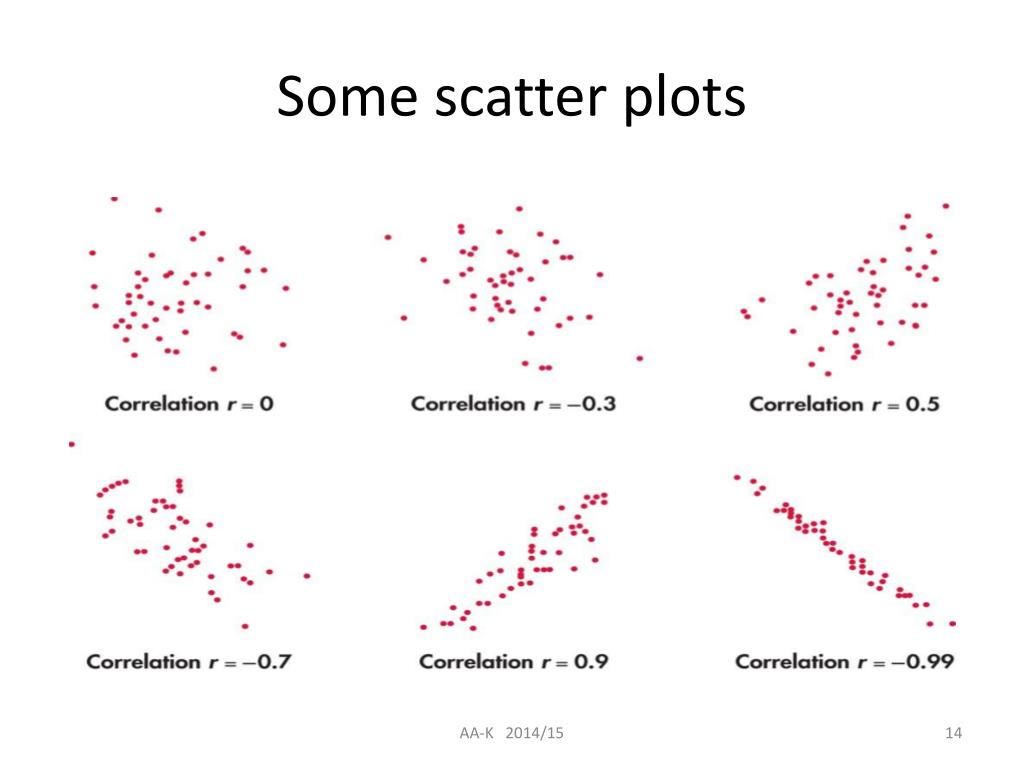 Some scatter plots

Correlation $r = 0$

Correlation $r = -0.3$

Correlation $r = 0.5$

Correlation $r = -0.7$

Correlation $r = 0.9$

Correlation $r = -0.99$

AA-K 2014/15

14